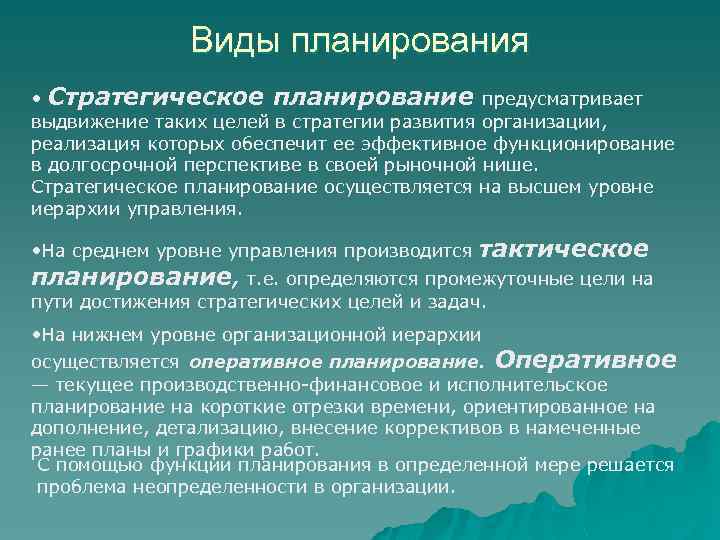 Виды планирования

• Стратегическое планирование предусматривает выдвижение таких целей в стратегии развития организации, реализация которых обеспечит ее эффективное функционирование в долгосрочной перспективе в своей рыночной нише. Стратегическое планирование осуществляется на высшем уровне иерархии управления.

•На среднем уровне управления производится тактическое планирование, т.е. определяются промежуточные цели на пути достижения стратегических целей и задач.

•На нижнем уровне организационной иерархии осуществляется оперативное планирование. Оперативное — текущее производственно-финансовое и исполнительское планирование на короткие отрезки времени, ориентированное на дополнение, детализацию, внесение коррективов в намеченные ранее планы и графики работ.

С помощью функции планирования в определенной мере решается проблема неопределенности в организации.